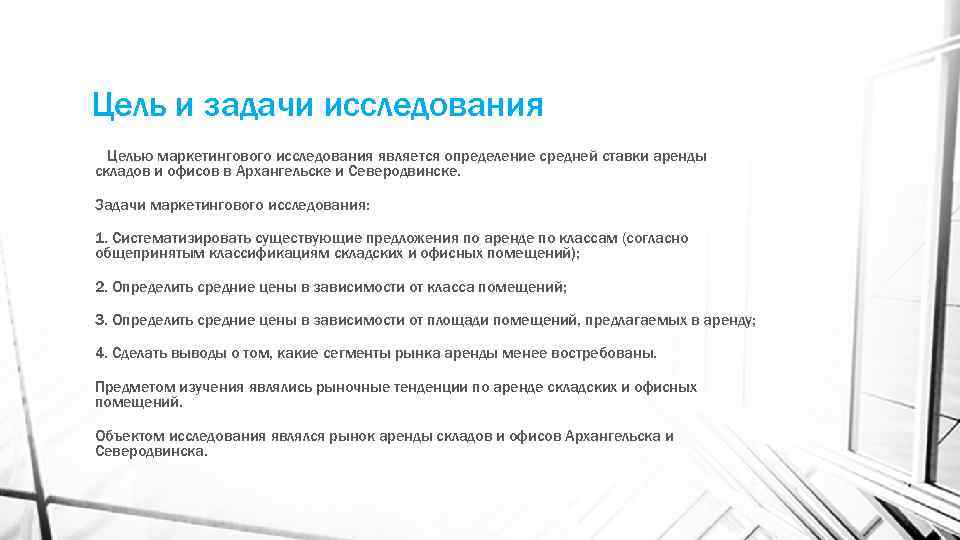 Цель и задачи исследования

Целью маркетингового исследования является определение средней ставки аренды складов и офисов в Архангельске и Северодвинске.

Задачи маркетингового исследования:

1. Систематизировать существующие предложения по аренде по классам (согласно общепринятым классификациям складских и офисных помещений);

2. Определить средние цены в зависимости от класса помещений;

3. Определить средние цены в зависимости от площади помещений, предлагаемых в аренду;

4. Сделать выводы о том, какие сегменты рынка аренды менее востребованы.

Предметом изучения являлись рыночные тенденции по аренде складских и офисных помещений.

Объектом исследования являлся рынок аренды складов и офисов Архангельска и Северодвинска.